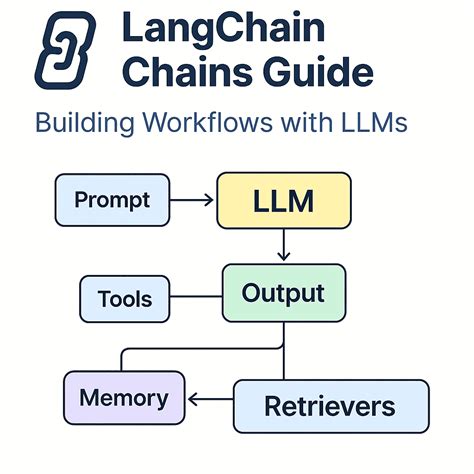 LangChain Chains Guide

Building Workflows with LLMs

Prompt

LLM

Tools

Output

Memory

Retrievers